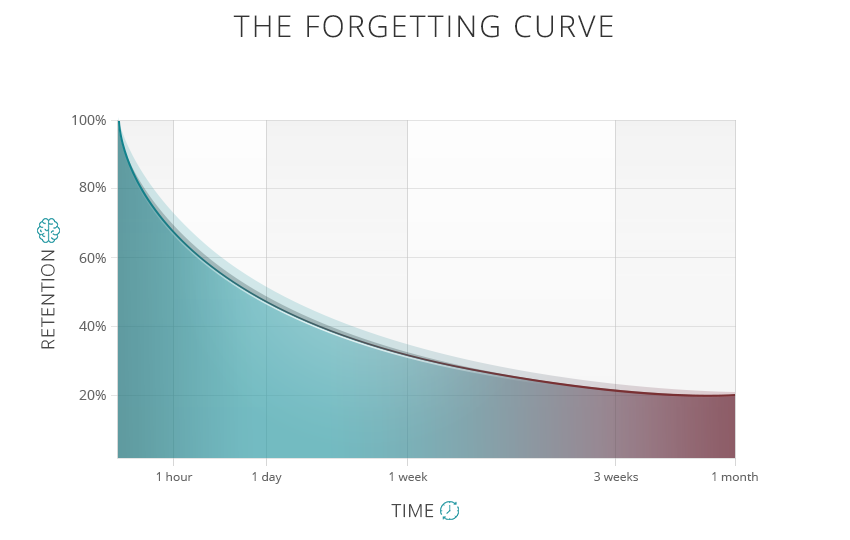 THE FORGETTING CURVE

RETENTION

100%
80%
60%
40%
20%

1 hour
1 day
1 week
3 weeks
1 month

TIME